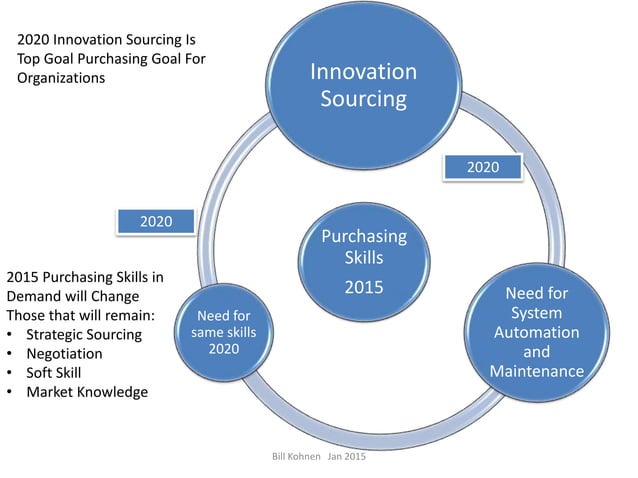 2020 Innovation Sourcing Is Top Goal Purchasing Goal For Organizations

Innovation Sourcing

2020

2020

Purchasing Skills
2015

2015 Purchasing Skills in Demand will Change
Those that will remain:
• Strategic Sourcing
• Negotiation
• Soft Skill
• Market Knowledge

Need for same skills 2020

Need for System Automation and Maintenance

Bill Kohnen Jan 2015